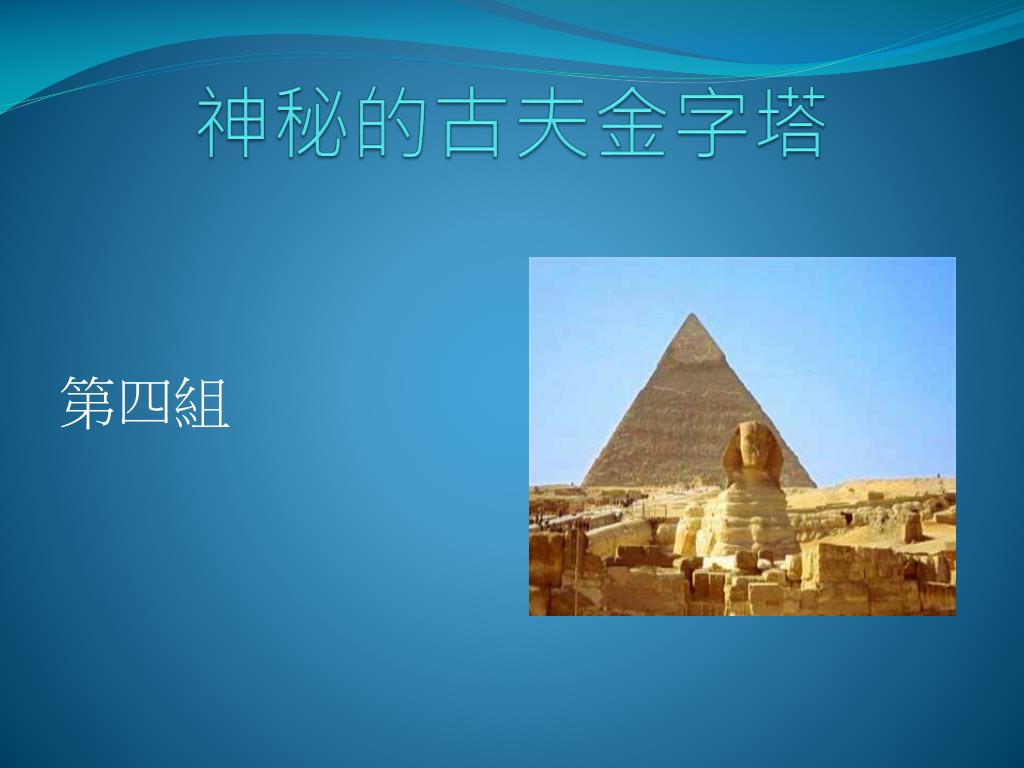 神秘的古夫金字塔

第四組